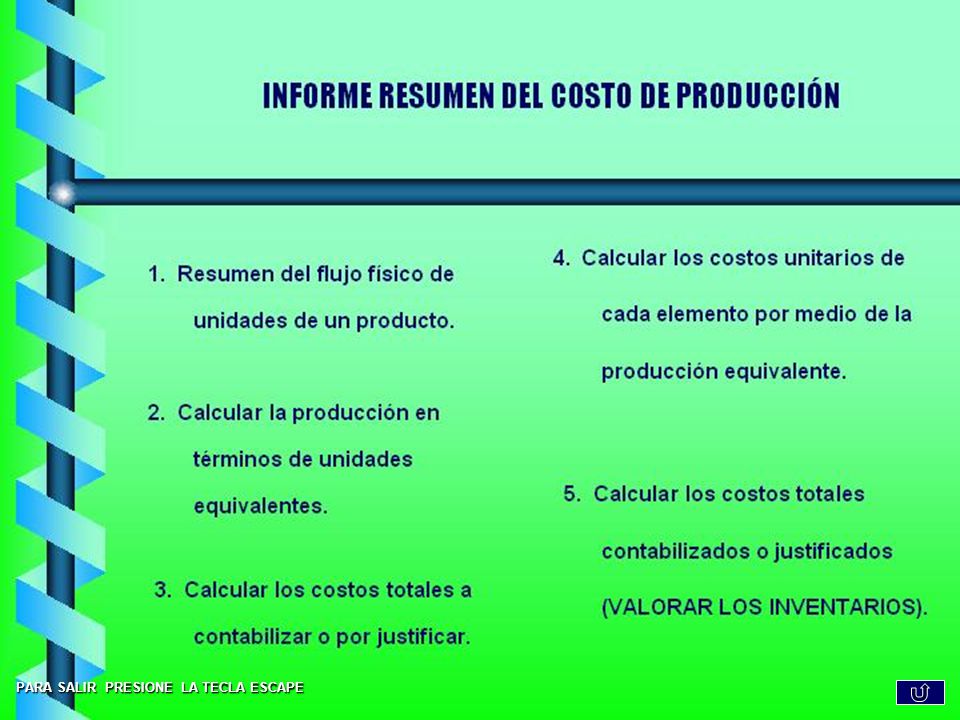 INFORME RESUMEN DEL COSTO DE PRODUCCIÓN

1. Resumen del flujo físico de unidades de un producto.

2. Calcular la producción en términos de unidades equivalentes.

3. Calcular los costos totales a contabilizar o por justificar.

4. Calcular los costos unitarios de cada elemento por medio de la producción equivalente.

5. Calcular los costos totales contabilizados o justificados (VALORAR LOS INVENTARIOS).

PARA SALIR PRESIONE LA TECLA ESCAPE